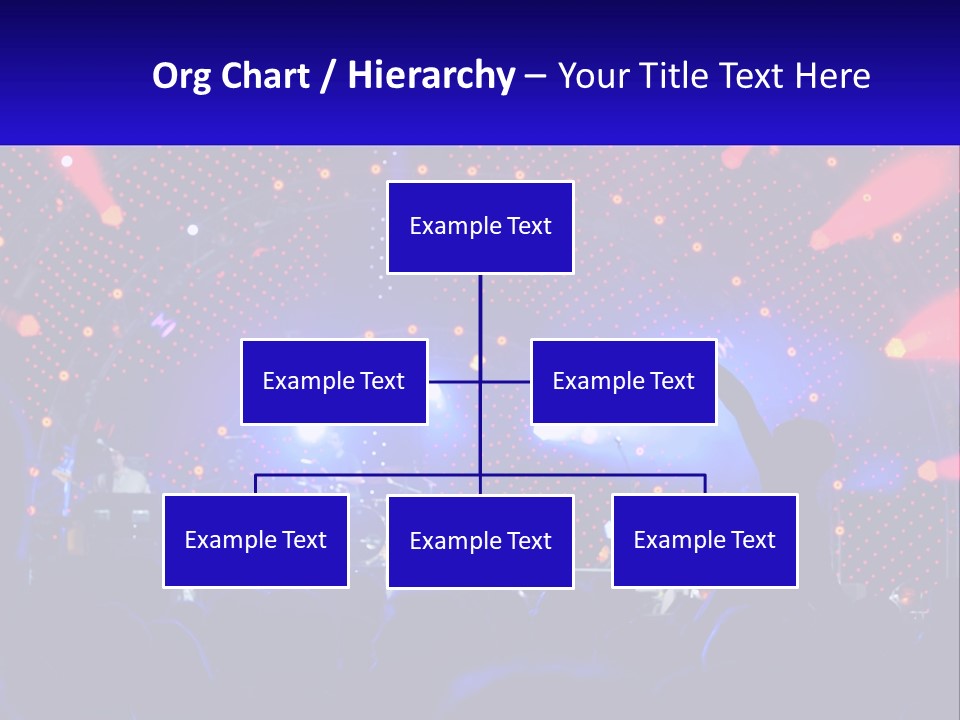 Org Chart / Hierarchy – Your Title Text Here

Example Text

Example Text

Example Text

Example Text

Example Text

Example Text